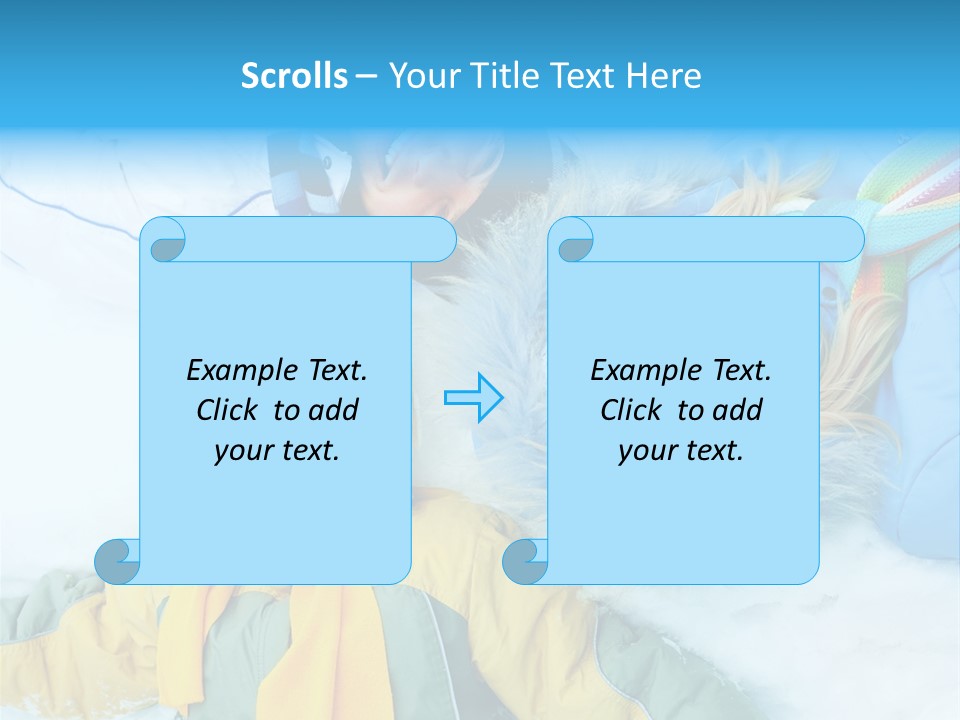 Scrolls – Your Title Text Here

Example Text. Click to add your text.

Example Text. Click to add your text.